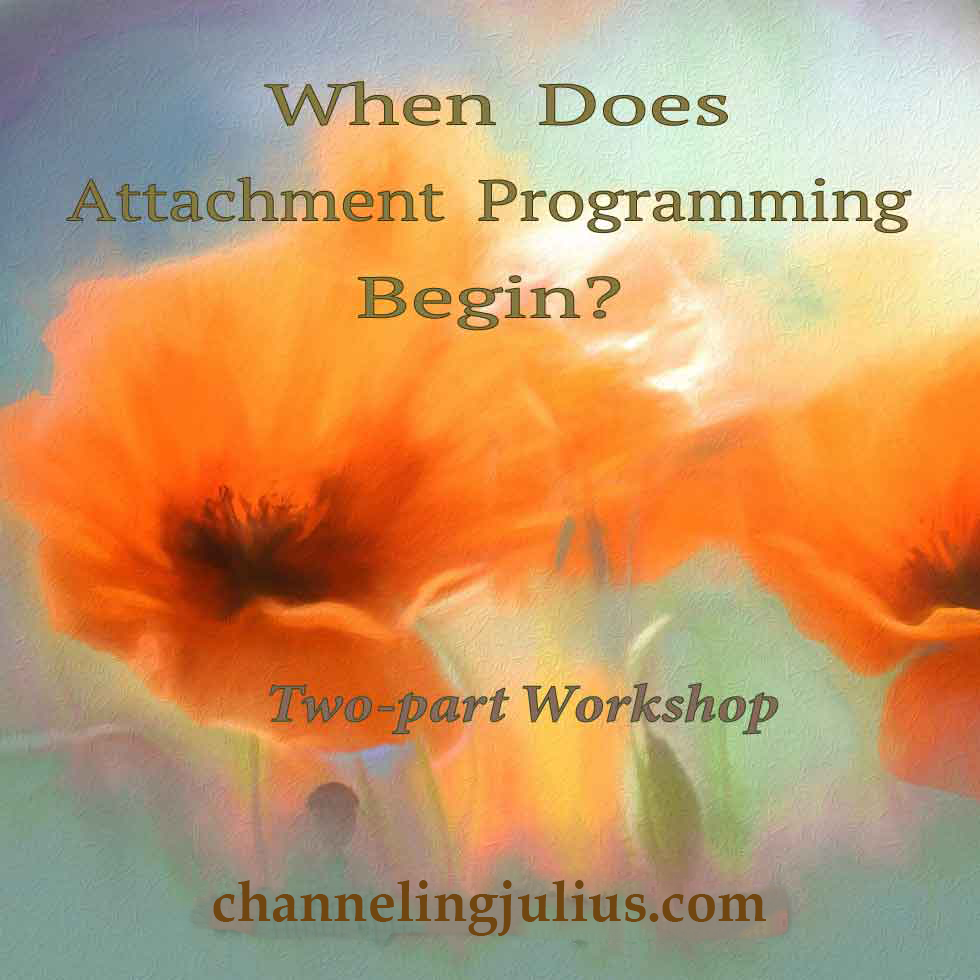 When Does Attachment Programming Begin?

Two-part Workshop

channelingjulius.com